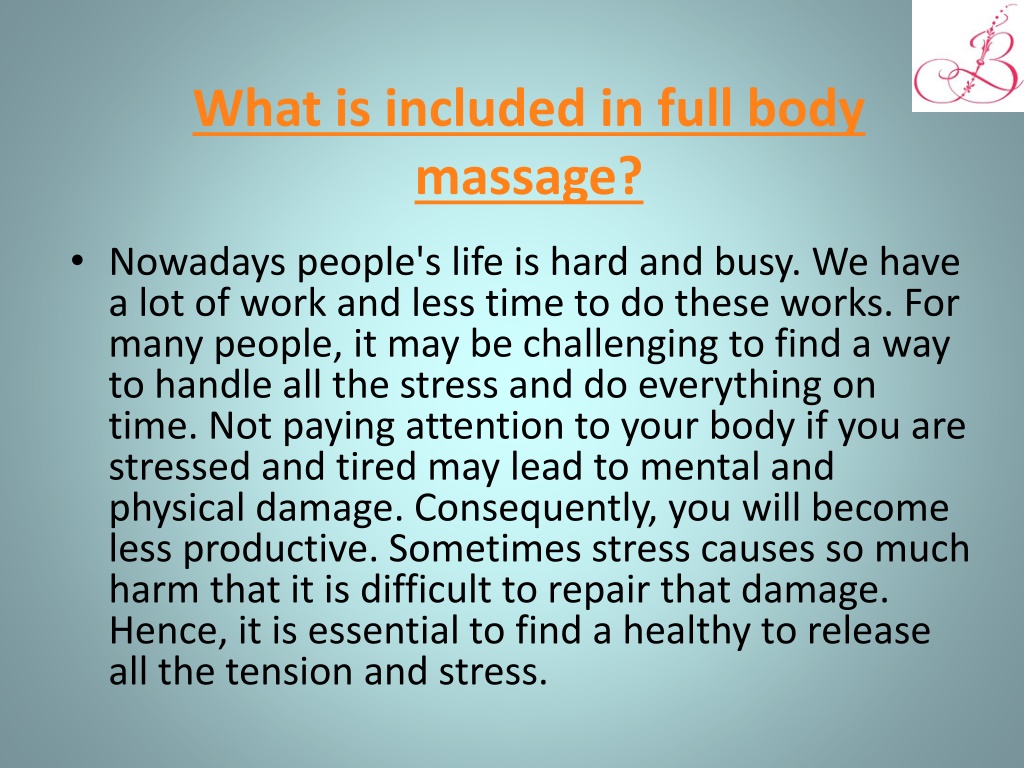 What is included in full body massage?

• Nowadays people's life is hard and busy. We have a lot of work and less time to do these works. For many people, it may be challenging to find a way to handle all the stress and do everything on time. Not paying attention to your body if you are stressed and tired may lead to mental and physical damage. Consequently, you will become less productive. Sometimes stress causes so much harm that it is difficult to repair that damage. Hence, it is essential to find a healthy to release all the tension and stress.